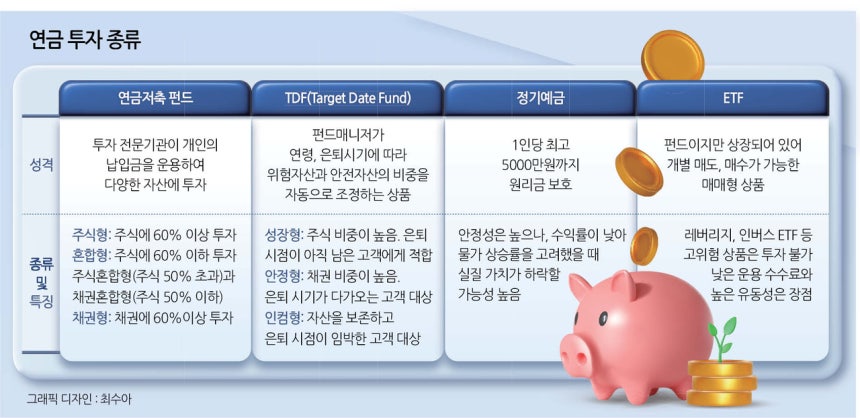 연금 투자 종류

|  | 연금저축 펀드 | TDF(Target Date Fund) | 정기예금 | ETF |
|---|---|---|---|---|
| 성격 | 투자 전문기관이 개인의 납입금을 운용하여 다양한 자산에 투자 | 펀드매니저가 연령, 은퇴시기에 따라 위험자산과 안전자산의 비중을 자동으로 조정하는 상품 | 1인당 최고 5000만원까지 원리금 보호 | 펀드이지만 상장되어 있어 개별 매도, 매수가 가능한 매매형 상품 |
| 종류 및 특징 | 주식형: 주식에 60% 이상 투자 혼합형: 주식에 60% 이하 투자 주식혼합형(주식 50% 초과)과 채권혼합형(주식 50% 이하) 채권형: 채권에 60%이상 투자 | 성장형: 주식 비중이 높음. 은퇴 시점이 아직 남은 고객에게 적합 안정형: 채권 비중이 높음. 은퇴 시기가 다가오는 고객 대상 인컴형: 자산을 보존하고 은퇴 시점이 임박한 고객 대상 | 안정성은 높으나, 수익률이 낮아 물가 상승률을 고려했을 때 실질 가치가 하락할 가능성 높음 | 레버리지, 인버스 ETF 등 고위험 상품은 투자 불가 낮은 운용 수수료와 높은 유동성은 장점 |

그래픽 디자인 : 최수아